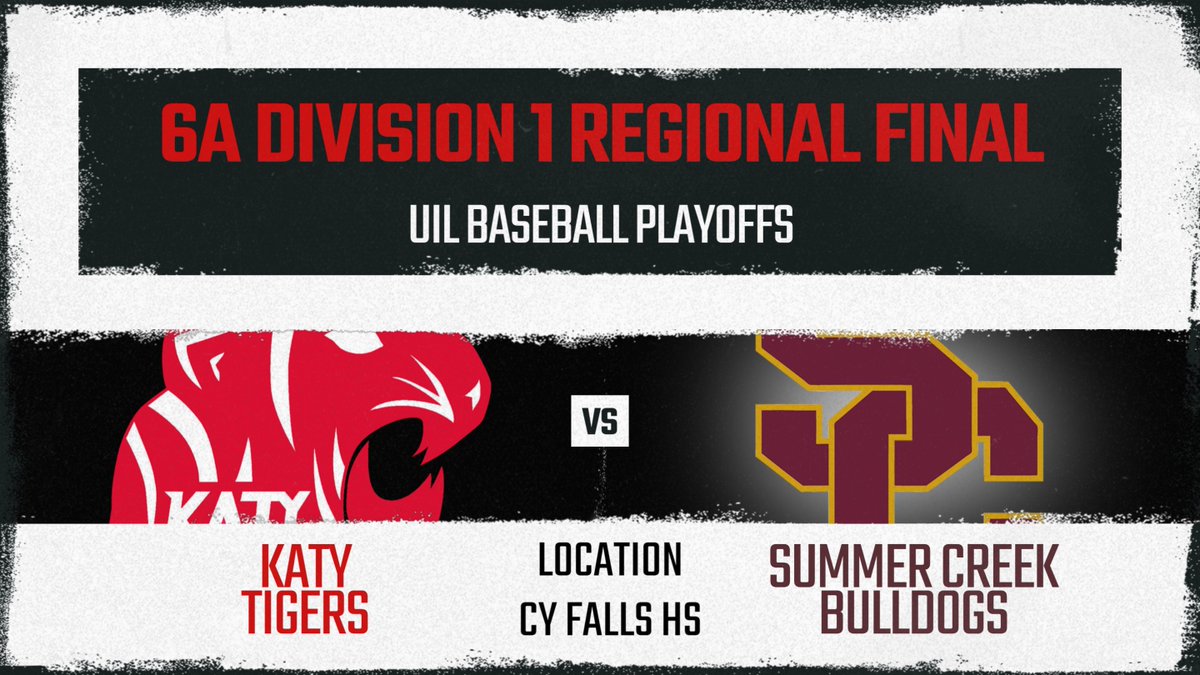 6A DIVISION 1 REGIONAL FINAL

UIL BASEBALL PLAYOFFS

KATY

VS

KATY TIGERS

LOCATION

CY FALLS HS

SUMMER CREEK BULLDOGS